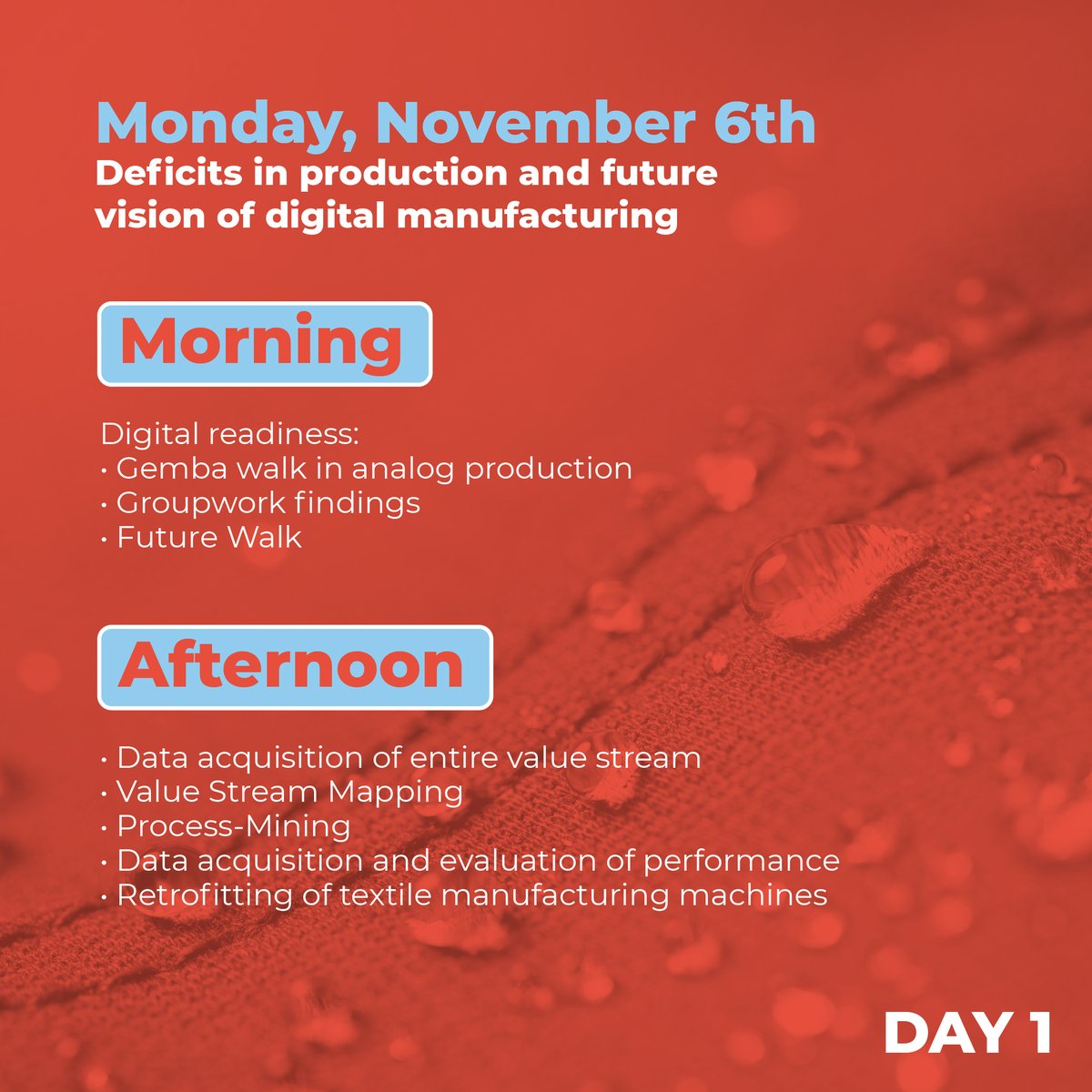 Monday, November 6th
Deficits in production and future vision of digital manufacturing

Morning

Digital readiness:
• Gemba walk in analog production
• Groupwork findings
• Future Walk

Afternoon

• Data acquisition of entire value stream
• Value Stream Mapping
• Process-Mining
• Data acquisition and evaluation of performance
• Retrofitting of textile manufacturing machines

DAY 1